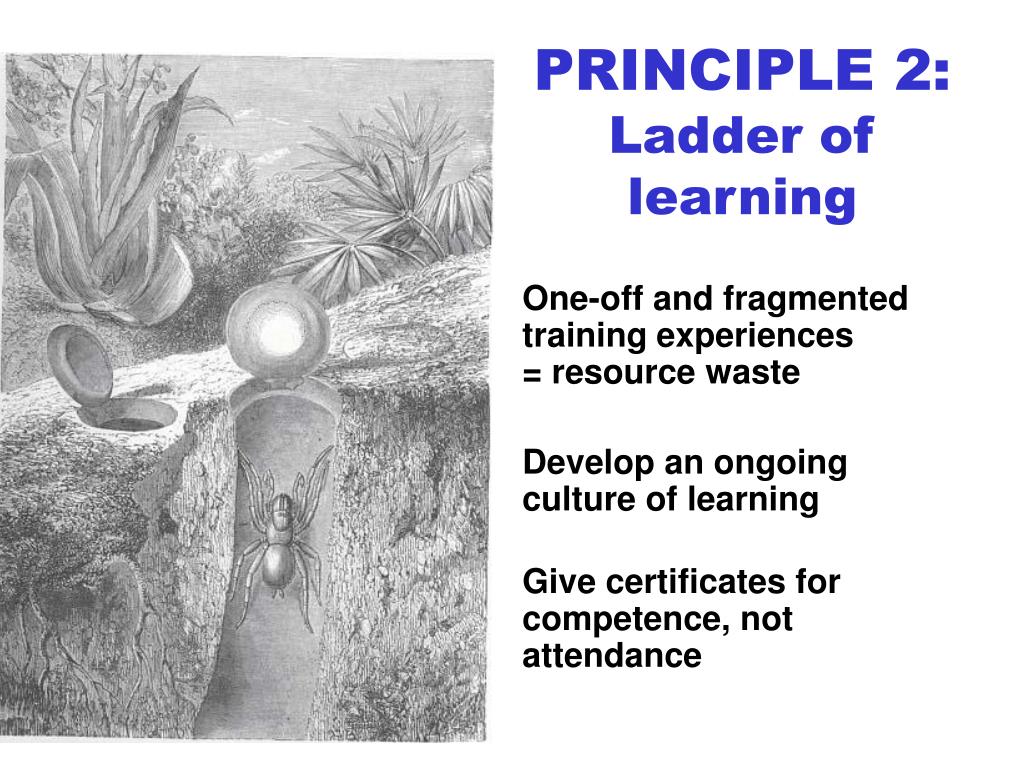 PRINCIPLE 2:
Ladder of learning

One-off and fragmented training experiences = resource waste

Develop an ongoing culture of learning

Give certificates for competence, not attendance